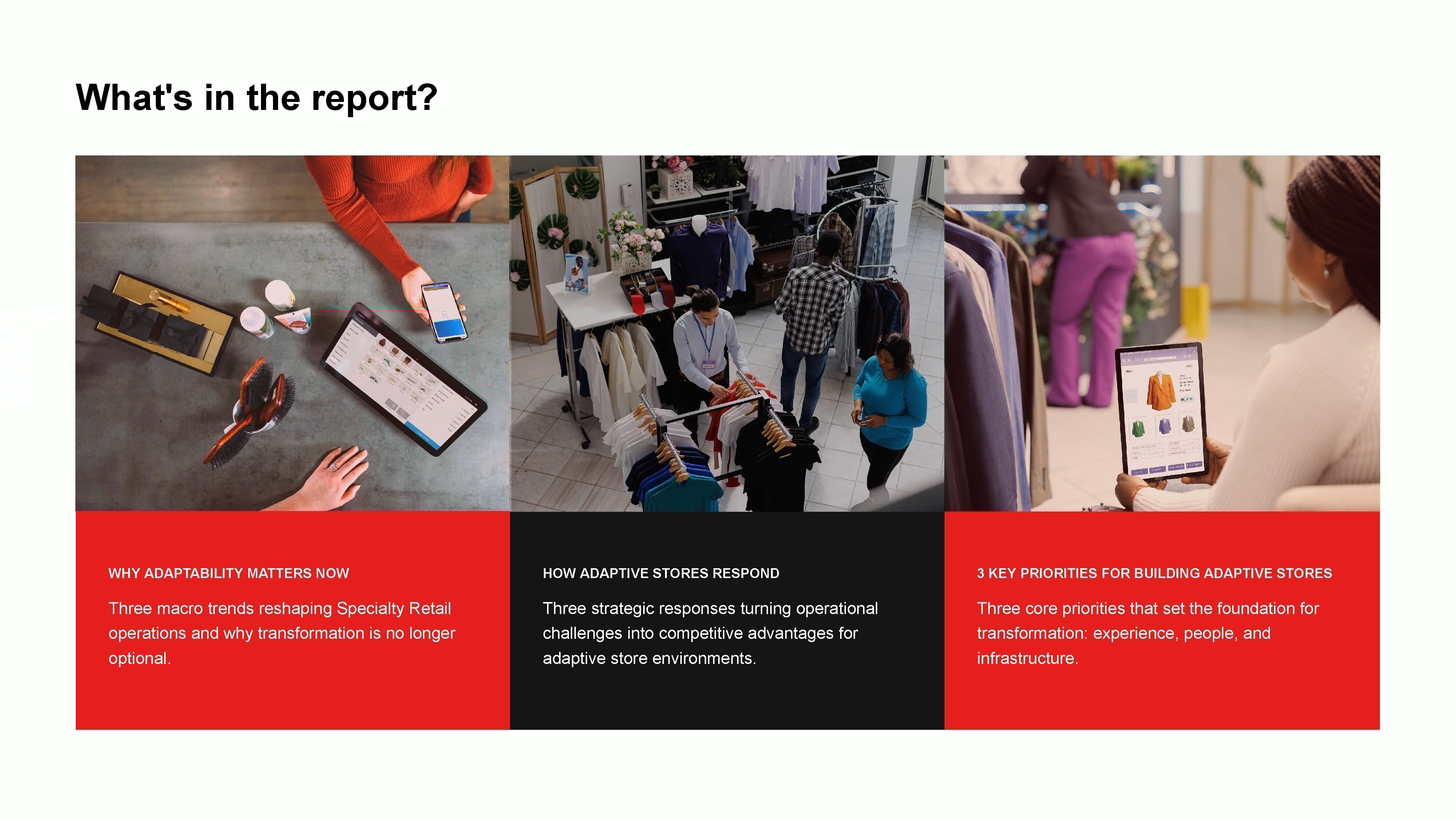 What's in the report?

WHY ADAPTABILITY MATTERS NOW

Three macro trends reshaping Specialty Retail operations and why transformation is no longer optional.

HOW ADAPTIVE STORES RESPOND

Three strategic responses turning operational challenges into competitive advantages for adaptive store environments.

3 KEY PRIORITIES FOR BUILDING ADAPTIVE STORES

Three core priorities that set the foundation for transformation: experience, people, and infrastructure.